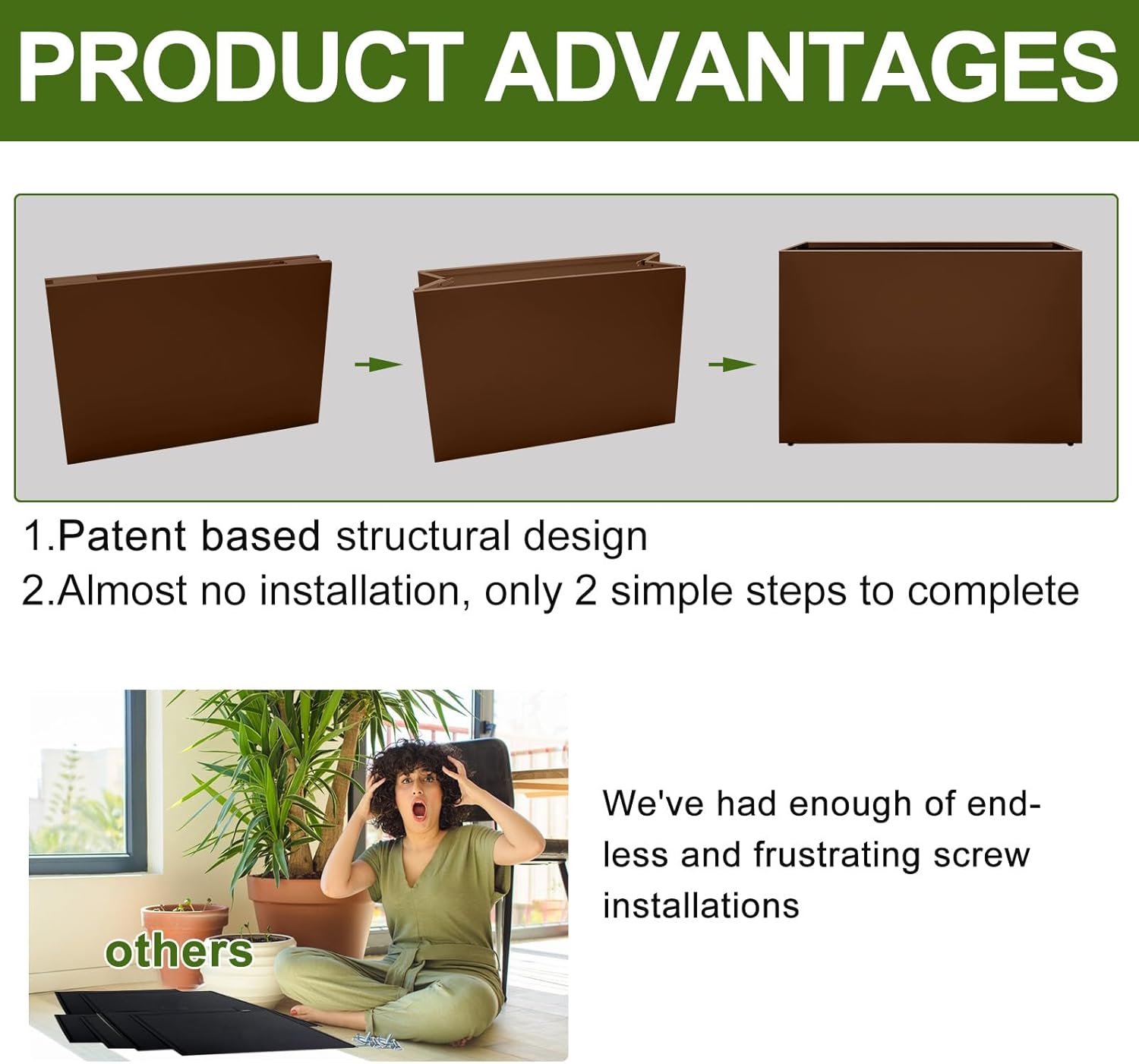 PRODUCT ADVANTAGES

1.Patent based structural design
2.Almost no installation, only 2 simple steps to complete

others

We've had enough of endless and frustrating screw installations